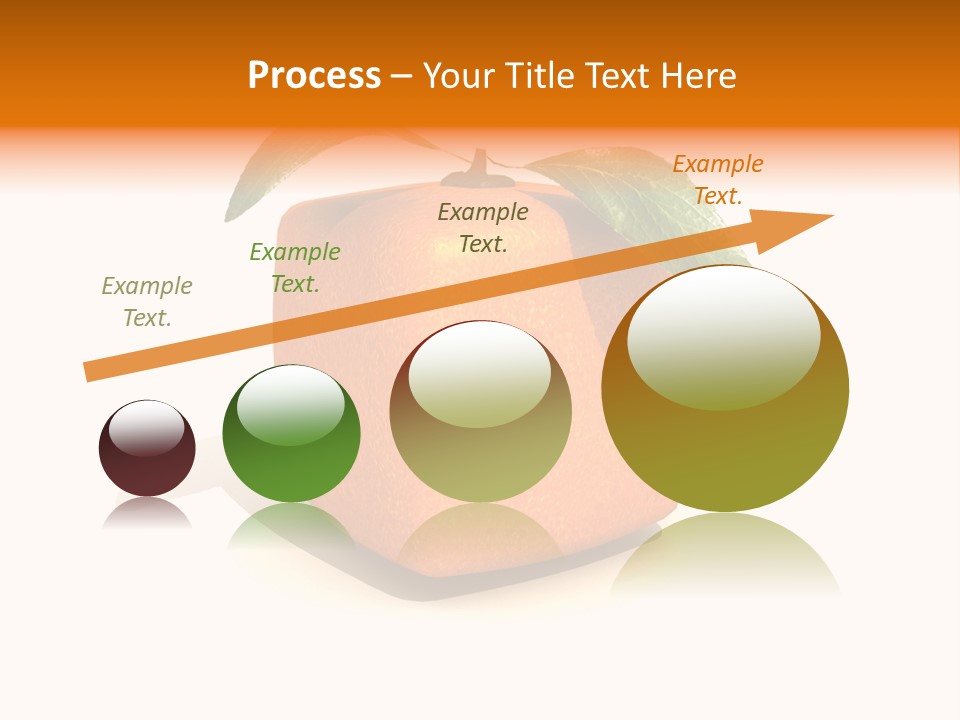 Process – Your Title Text Here

Example Text.

Example Text.

Example Text.

Example Text.